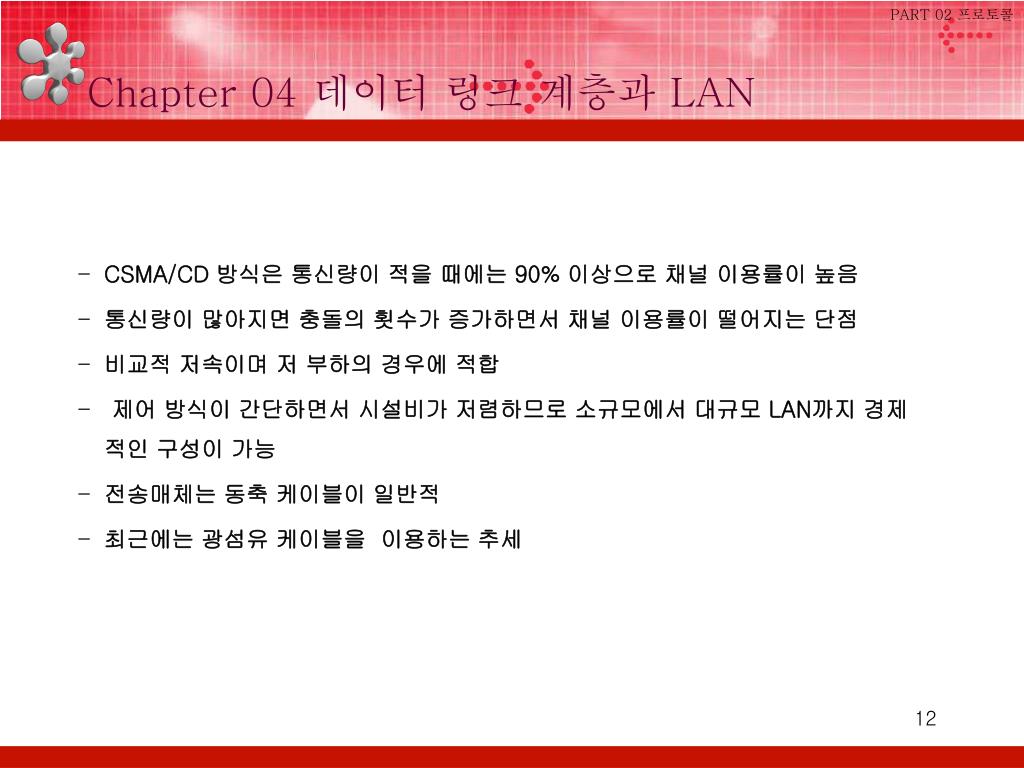 PART 02 프로토콜

Chapter 04 데이터 링크 계층과 LAN

- CSMA/CD 방식은 통신량이 적을 때에는 90% 이상으로 채널 이용률이 높음
- 통신량이 많아지면 충돌의 횟수가 증가하면서 채널 이용률이 떨어지는 단점
- 비교적 저속이며 저 부하의 경우에 적합
- 제어 방식이 간단하면서 시설비가 저렴하므로 소규모에서 대규모 LAN까지 경제적인 구성이 가능
- 전송매체는 동축 케이블이 일반적
- 최근에는 광섬유 케이블을 이용하는 추세

12